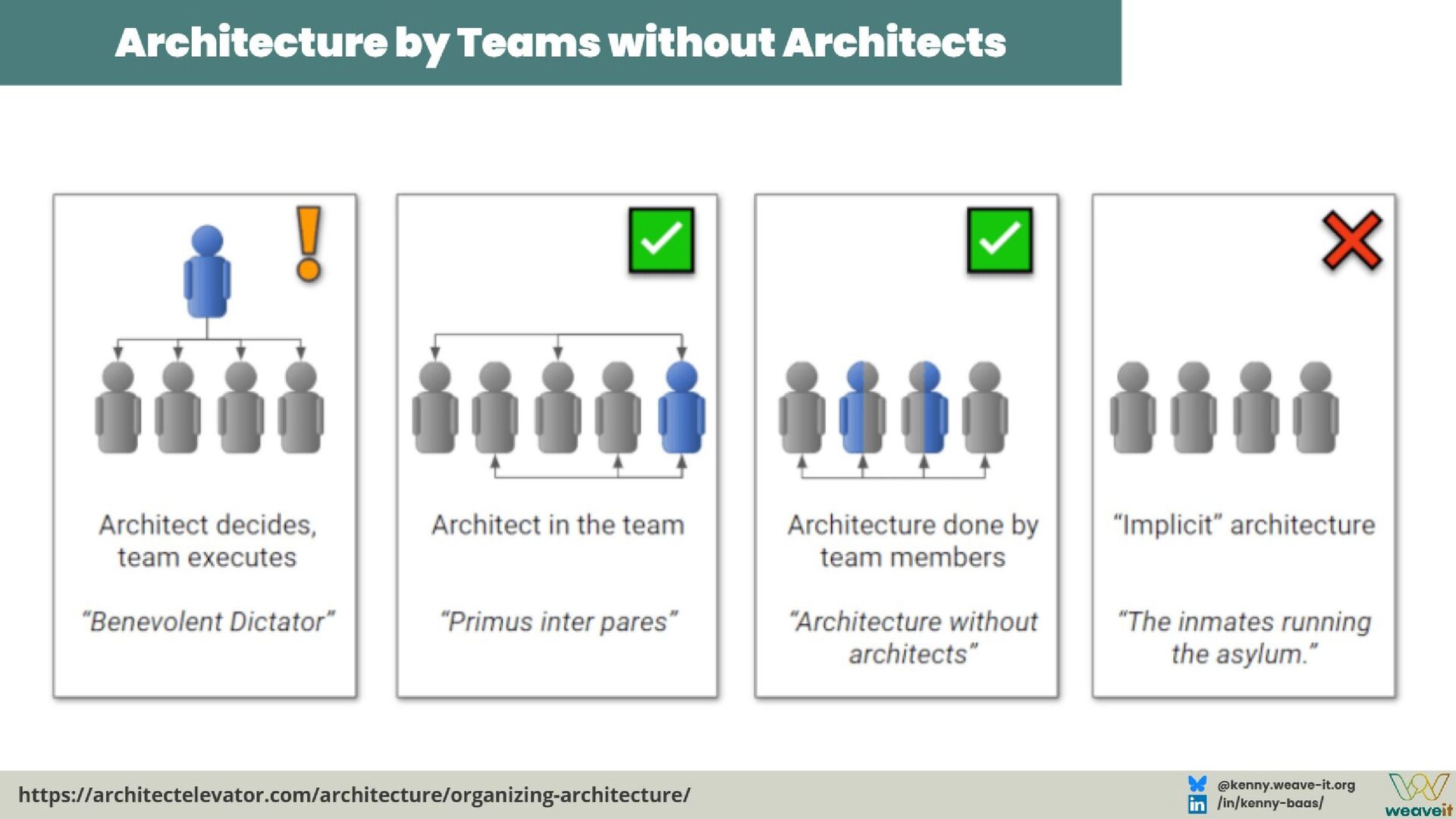 Architecture by Teams without Architects

Architect decides, team executes

"Benevolent Dictator"

Architect in the team

"Primus inter pares"

Architecture done by team members

"Architecture without architects"

"Implicit" architecture

"The inmates running the asylum."

https://architectelevator.com/architecture/organizing-architecture/

@kenny.weave-it.org
/in/kenny-baas/

weaveit